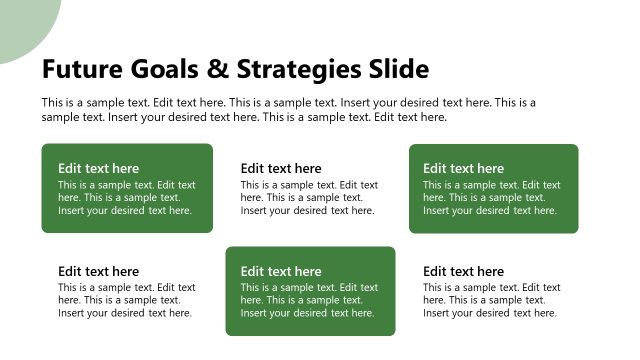 Future Goals & Strategies Slide

This is a sample text. Edit text here. This is a sample text. Insert your desired text here. This is a sample text. Insert your desired text here. This is a sample text. Edit text here.

Edit text here
This is a sample text. Edit text here. This is a sample text. Insert your desired text here.

Edit text here
This is a sample text. Edit text here. This is a sample text. Insert your desired text here.

Edit text here
This is a sample text. Edit text here. This is a sample text. Insert your desired text here.

Edit text here
This is a sample text. Edit text here. This is a sample text. Insert your desired text here.

Edit text here
This is a sample text. Edit text here. This is a sample text. Insert your desired text here.

Edit text here
This is a sample text. Edit text here. This is a sample text. Insert your desired text here.